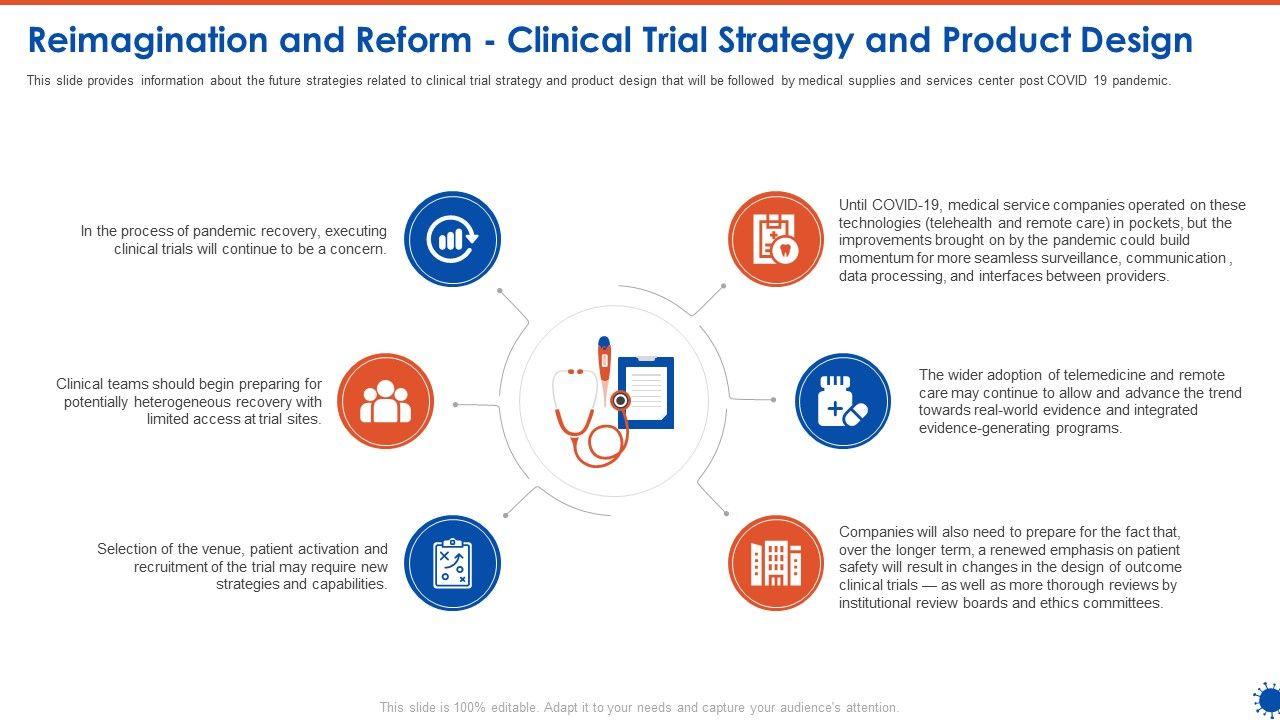 Reimagination and Reform - Clinical Trial Strategy and Product Design

This slide provides information about the future strategies related to clinical trial strategy and product design that will be followed by medical supplies and services center post COVID 19 pandemic.

In the process of pandemic recovery, executing clinical trials will continue to be a concern.

Clinical teams should begin preparing for potentially heterogeneous recovery with limited access at trial sites.

Selection of the venue, patient activation and recruitment of the trial may require new strategies and capabilities.

Until COVID-19, medical service companies operated on these technologies (telehealth and remote care) in pockets, but the improvements brought on by the pandemic could build momentum for more seamless surveillance, communication , data processing, and interfaces between providers.

The wider adoption of telemedicine and remote care may continue to allow and advance the trend towards real-world evidence and integrated evidence-generating programs.

Companies will also need to prepare for the fact that, over the longer term, a renewed emphasis on patient safety will result in changes in the design of outcome clinical trials — as well as more thorough reviews by institutional review boards and ethics committees.

This slide is 100% editable. Adapt it to your needs and capture your audience's attention.